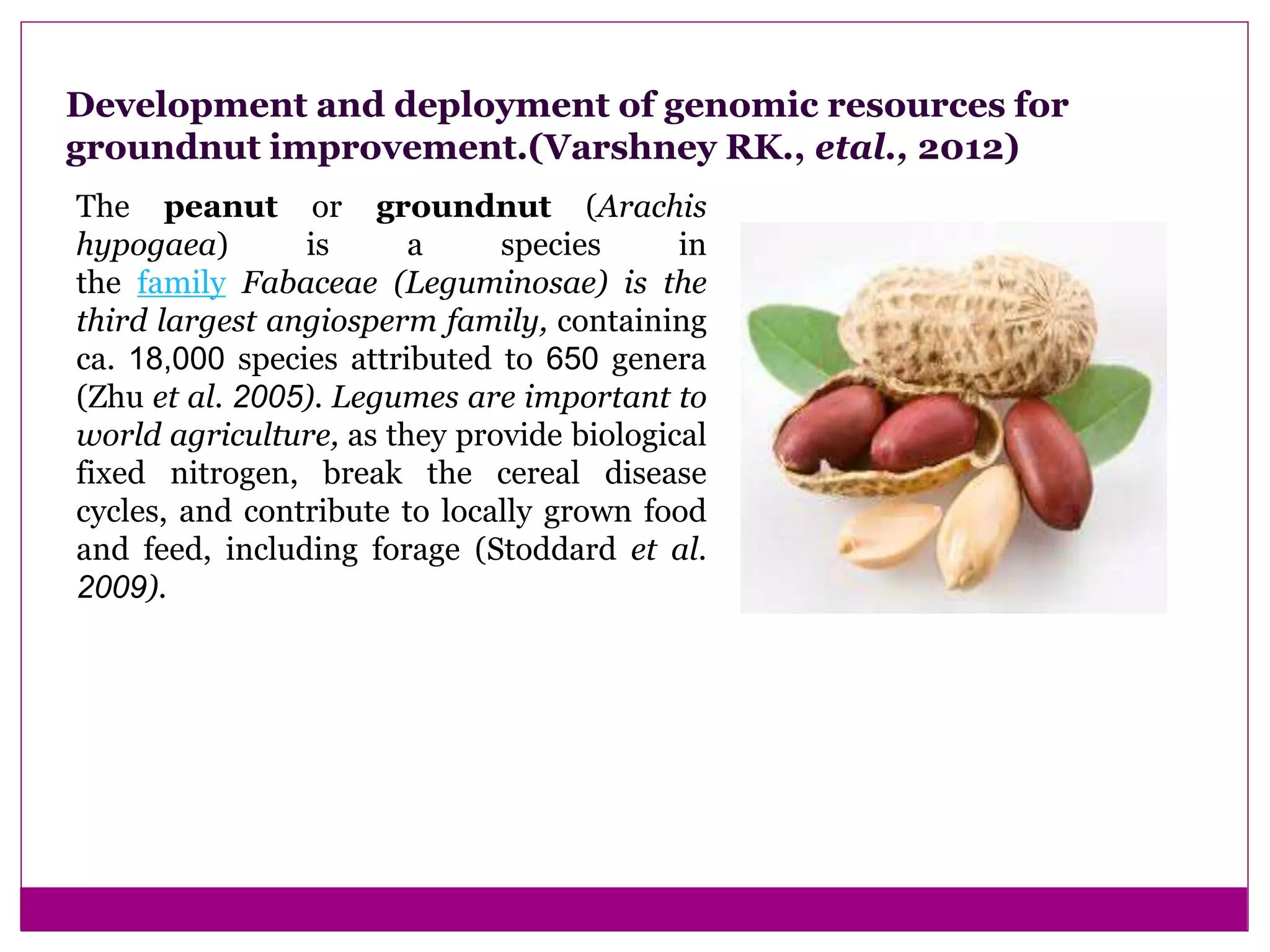 Development and deployment of genomic resources for groundnut improvement.(Varshney RK., etal., 2012)

The peanut or groundnut (Arachis hypogaea) is a species in the family Fabaceae (Leguminosae) is the third largest angiosperm family, containing ca. 18,000 species attributed to 650 genera (Zhu et al. 2005). Legumes are important to world agriculture, as they provide biological fixed nitrogen, break the cereal disease cycles, and contribute to locally grown food and feed, including forage (Stoddard et al. 2009).